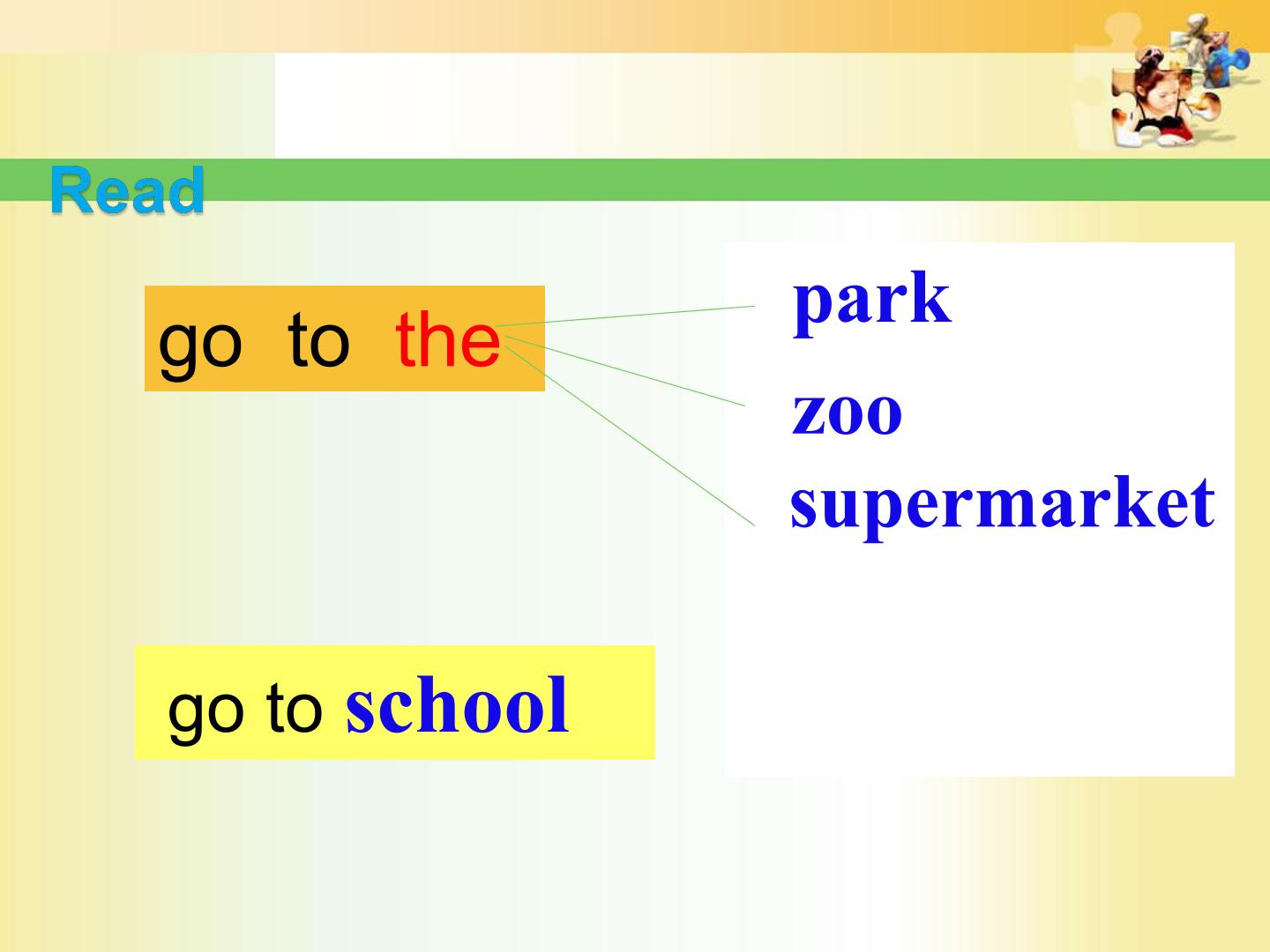 Read

go to the

park

zoo

supermarket

go to school